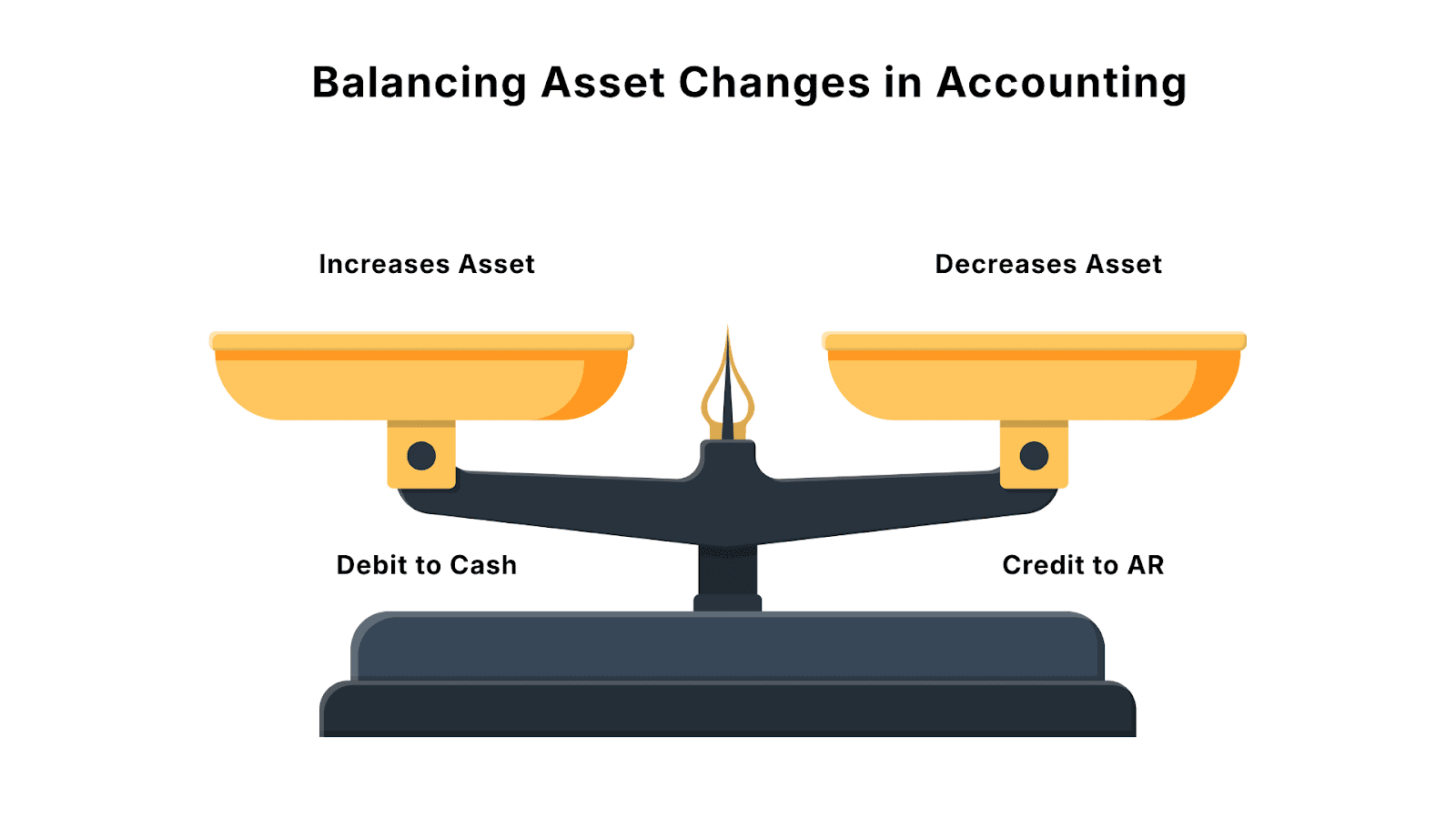 Balancing Asset Changes in Accounting

Increases Asset

Decreases Asset

Debit to Cash

Credit to AR